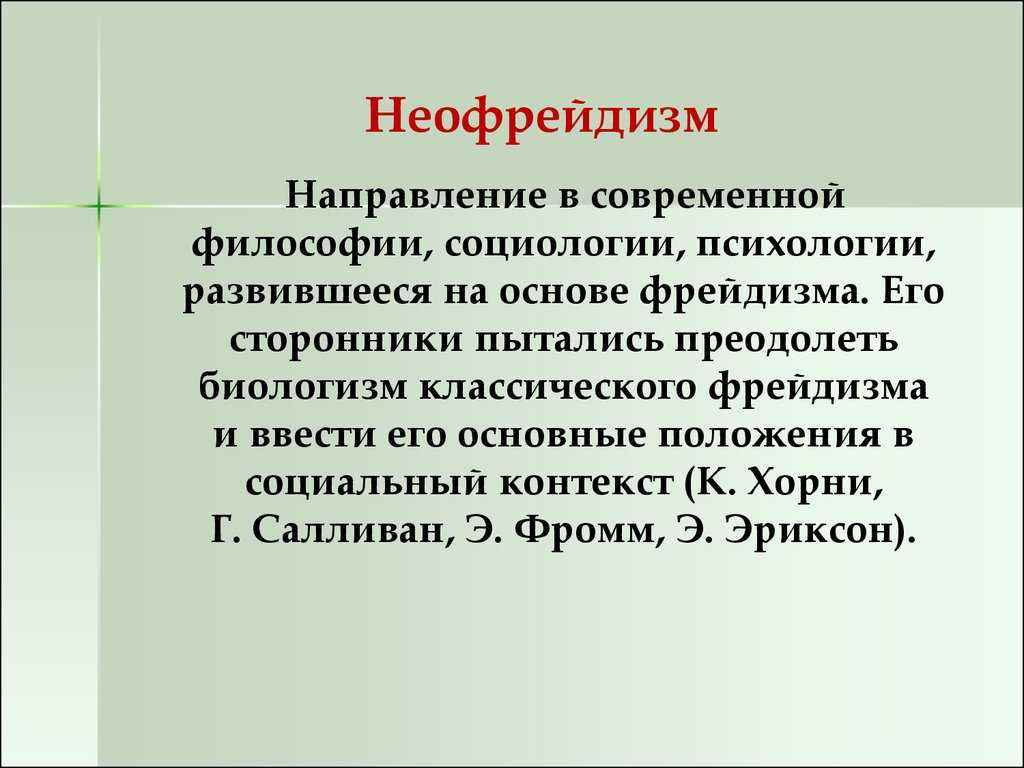 Неофрейдизм

Направление в современной философии, социологии, психологии, развившееся на основе фрейдизма. Его сторонники пытались преодолеть биологизм классического фрейдизма и ввести его основные положения в социальный контекст (К. Хорни, Г. Салливан, Э. Фромм, Э. Эриксон).